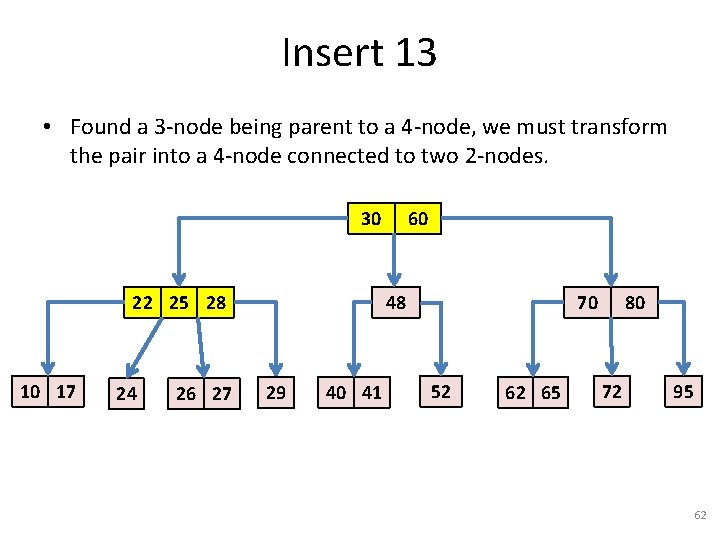 Insert 13

• Found a 3-node being parent to a 4-node, we must transform the pair into a 4-node connected to two 2-nodes.

30 60

22 25 28

48

70 80

10 17

24

26 27

29

40 41

52

62 65

72

95

62